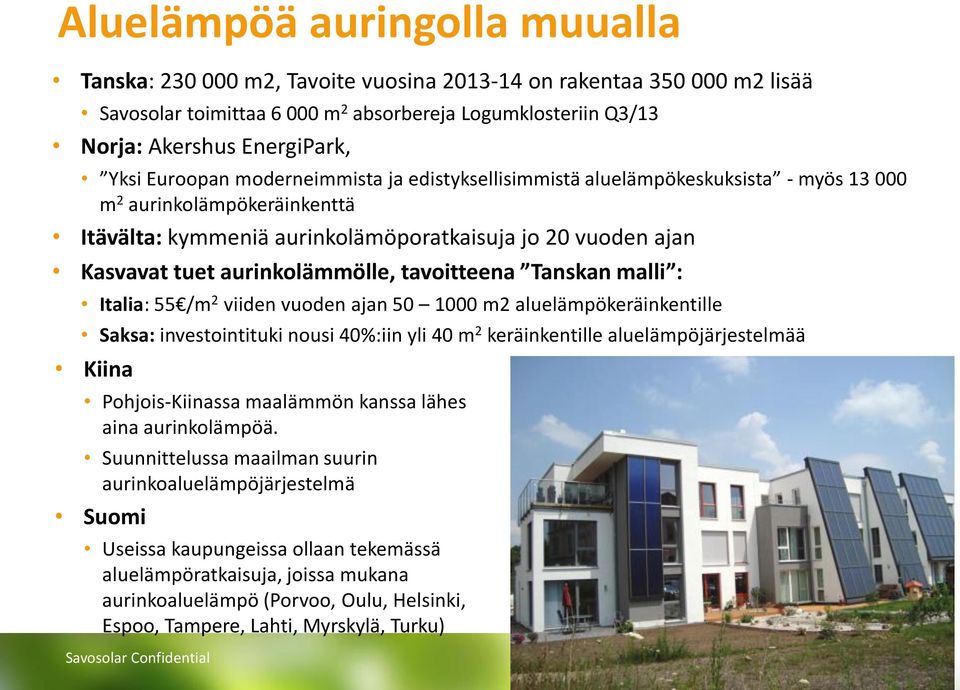 Aluelämpöä auringolla muualla

• **Tanska**: 230 000 m2, Tavoite vuosina 2013-14 on rakentaa 350 000 m2 lisää
  • Savosolar toimittaa 6 000 $m^2$ absorbereja Logumklosteriin Q3/13
• **Norja:** Akershus EnergiPark,
  • ”Yksi Euroopan moderneimmista ja edistyksellisimmistä aluelämpökeskuksista” - myös 13 000 $m^2$ aurinkolämpökeräinkenttä
• **Itävälta:** kymmeniä aurinkolämöporatkaisuja jo 20 vuoden ajan
• **Kasvavat tuet aurinkolämmölle, tavoitteena ”Tanskan malli”:**
  • **Italia**: 55€/$m^2$ viiden vuoden ajan 50 – 1000 m2 aluelämpökeräinkentille
  • **Saksa:** investointituki nousi 40%:iin yli 40 $m^2$ keräinkentille aluelämpöjärjestelmää
• **Kiina**
  • Pohjois-Kiinassa maalämmön kanssa lähes aina aurinkolämpöä.
  • Suunnittelussa maailman suurin aurinkoaluelämpöjärjestelmä
• **Suomi**
  • Useissa kaupungeissa ollaan tekemässä aluelämpöratkaisuja, joissa mukana aurinkoaluelämpö (Porvoo, Oulu, Helsinki, Espoo, Tampere, Lahti, Myrskylä, Turku)

Savosolar Confidential